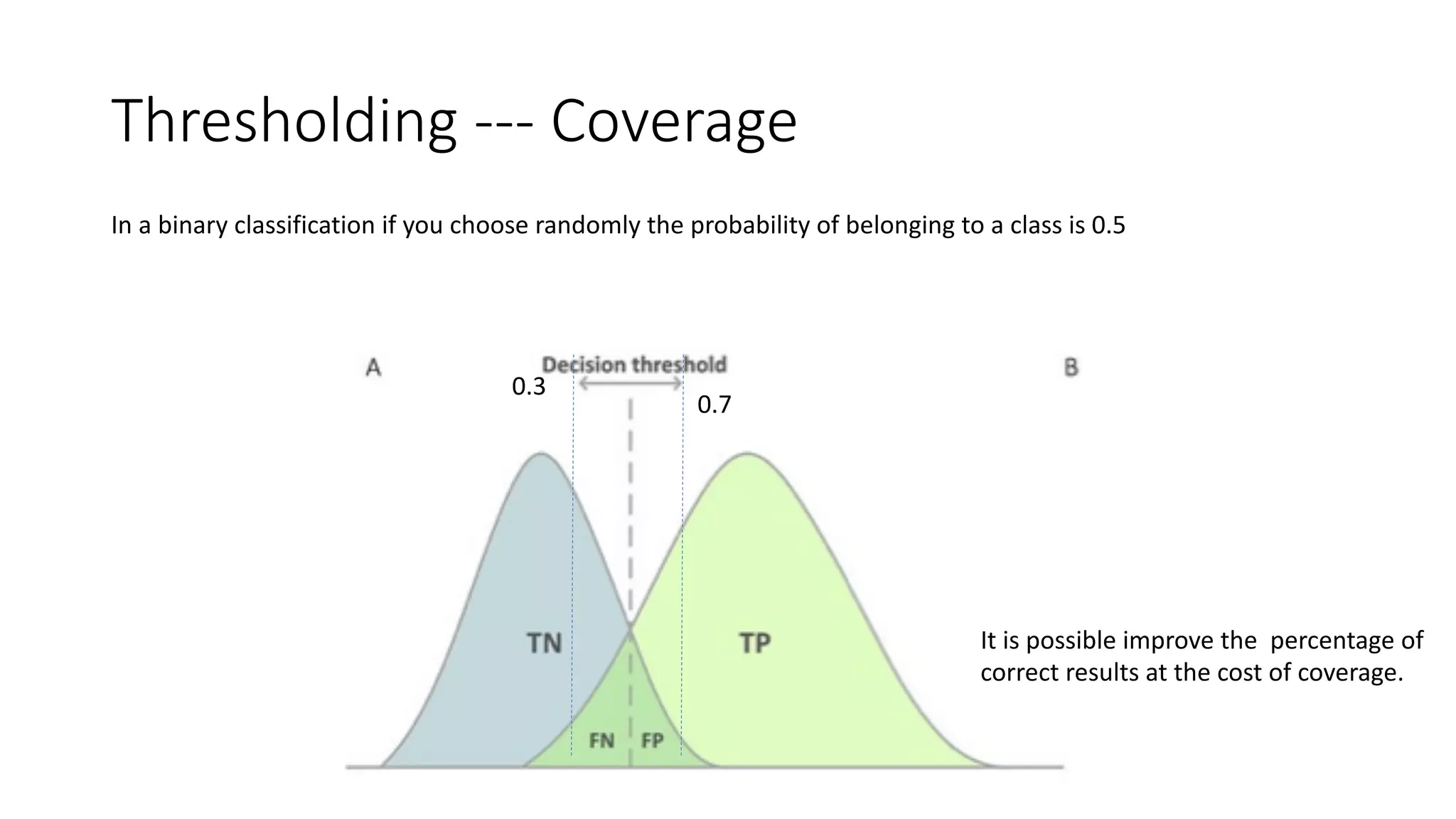 Thresholding --- Coverage

In a binary classification if you choose randomly the probability of belonging to a class is 0.5

A

Decision threshold

B

0.3

0.7

TN

TP

FN

FP

It is possible improve the  percentage of correct results at the cost of coverage.